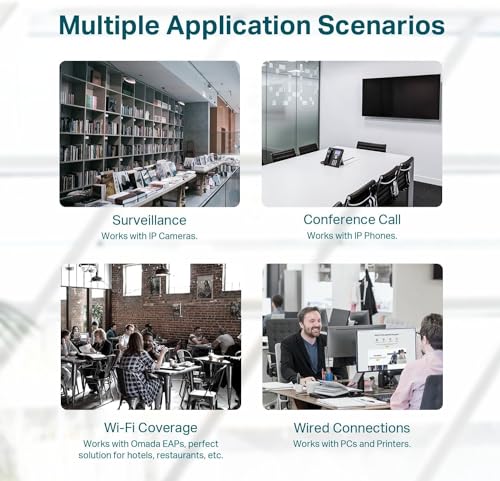 Multiple Application Scenarios

Surveillance
Works with IP Cameras.

Conference Call
Works with IP Phones.

Wi-Fi Coverage
Works with Omada EAPs, perfect solution for hotels, restaurants, etc.

Wired Connections
Works with PCs and Printers.